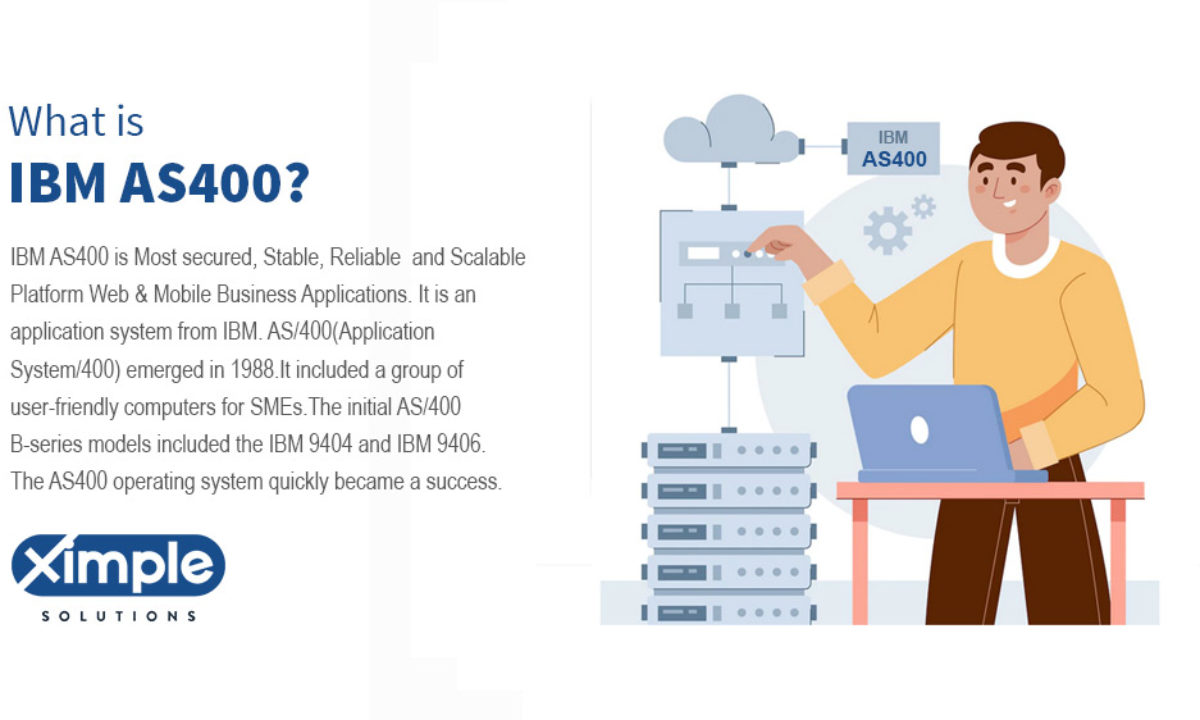 What is
IBM AS400?

IBM AS400 is Most secured, Stable, Reliable and Scalable Platform Web & Mobile Business Applications. It is an application system from IBM. AS/400(Application System/400) emerged in 1988.It included a group of user-friendly computers for SMEs.The initial AS/400 B-series models included the IBM 9404 and IBM 9406. The AS400 operating system quickly became a success.

Ximple
SOLUTIONS

IBM
AS400